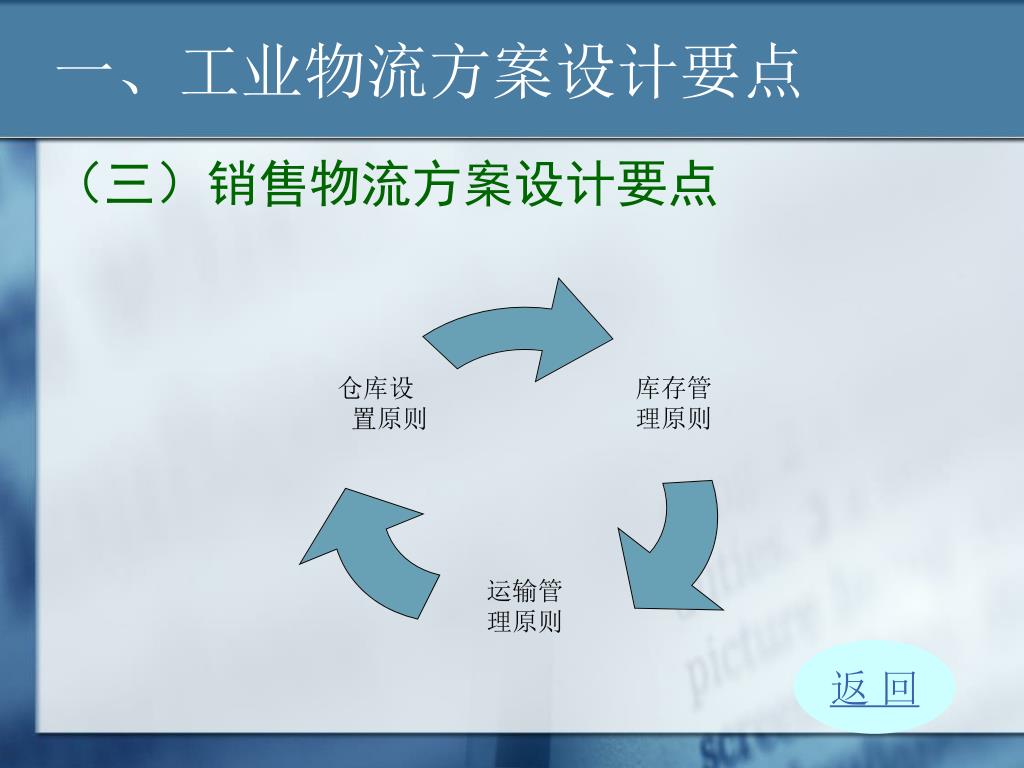 一、工业物流方案设计要点

（三）销售物流方案设计要点

仓库设置原则

库存管理原则

运输管理原则

返 回